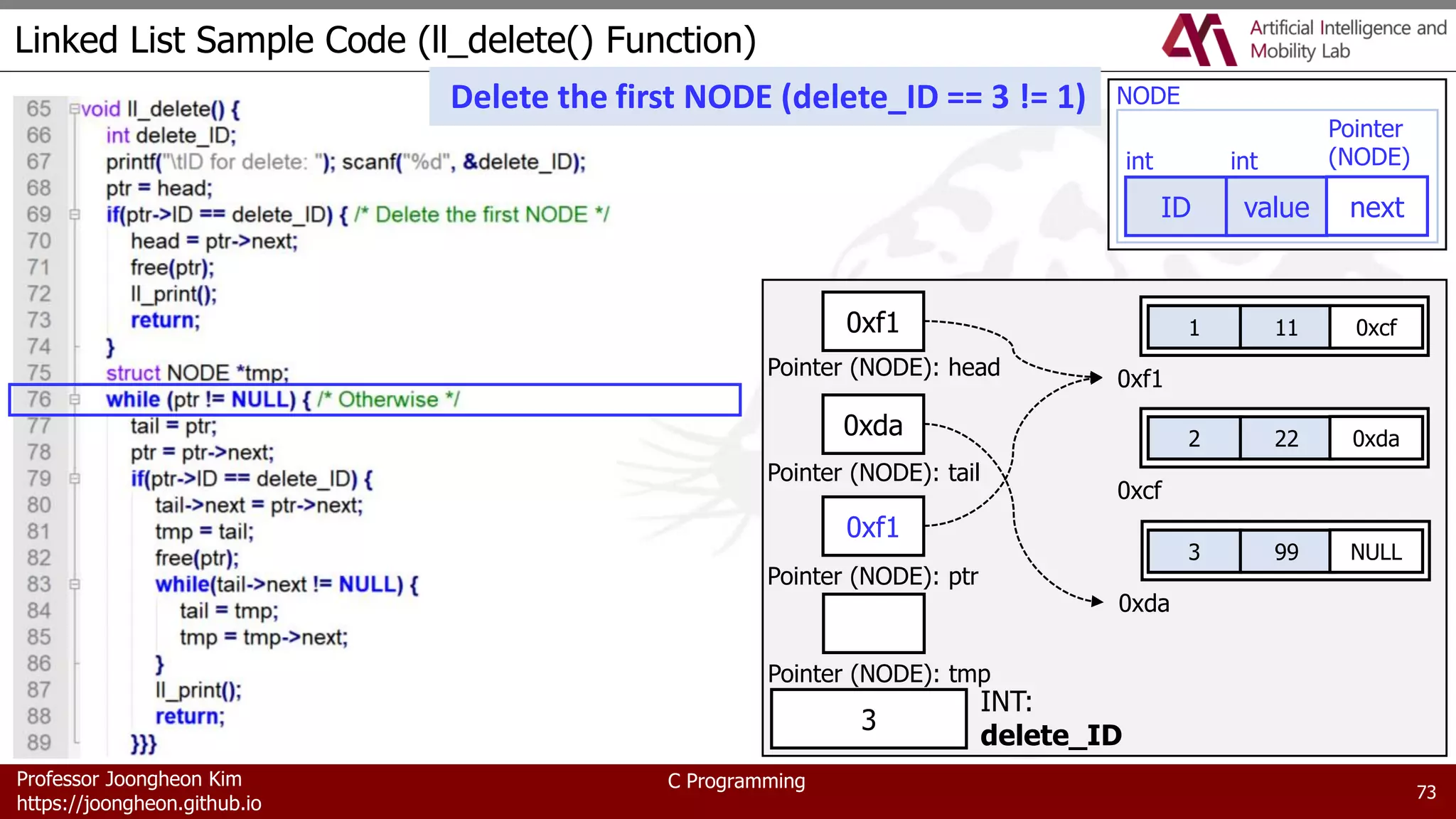 Linked List Sample Code (ll_delete() Function)

Artificial Intelligence and Mobility Lab

Delete the first NODE (delete_ID == 3 != 1)

65 void ll_delete() {
66 int delete_ID;
67 printf("\tID for delete: "); scanf("%d", &delete_ID);
68 ptr = head;
69 if(ptr->ID == delete_ID) { /* Delete the first NODE */
70 head = ptr->next;
71 free(ptr);
72 ll_print();
73 return;
74 }
75 struct NODE *tmp;
76 while (ptr != NULL) { /* Otherwise */
77 tail = ptr;
78 ptr = ptr->next;
79 if(ptr->ID == delete_ID) {
80 tail->next = ptr->next;
81 tmp = tail;
82 free(ptr);
83 while(tail->next != NULL) {
84 tail = tmp;
85 tmp = tmp->next;
86 }
87 ll_print();
88 return;
89 }}}

NODE

| int | int | Pointer (NODE) |
|---|---|---|
| ID | value | next |

0xf1
Pointer (NODE): head
0xda
Pointer (NODE): tail
0xf1
Pointer (NODE): ptr
Pointer (NODE): tmp
3
INT: delete_ID

| 1 | 11 | 0xcf |
|---|---|---|

0xf1

| 2 | 22 | 0xda |
|---|---|---|

0xcf

| 3 | 99 | NULL |
|---|---|---|

0xda

Professor Joongheon Kim
https://joongheon.github.io
C Programming
73